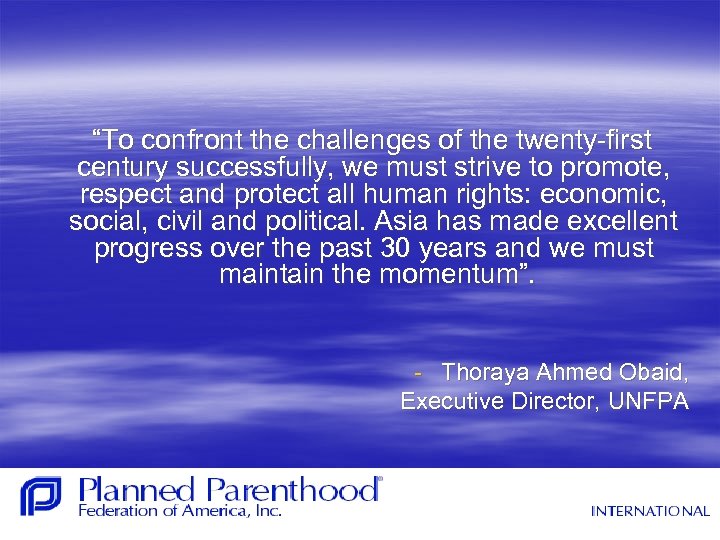 “To confront the challenges of the twenty-first century successfully, we must strive to promote, respect and protect all human rights: economic, social, civil and political. Asia has made excellent progress over the past 30 years and we must maintain the momentum”.

- Thoraya Ahmed Obaid, Executive Director, UNFPA

Planned Parenthood®
Federation of America, Inc.

INTERNATIONAL